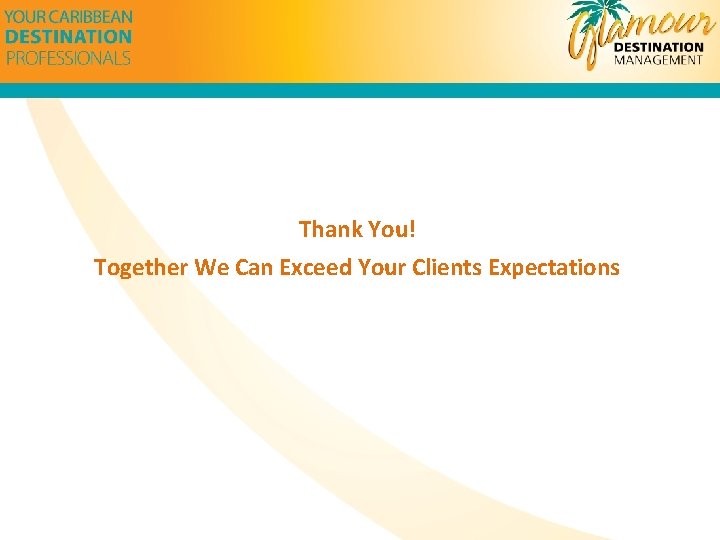 YOUR CARIBBEAN
DESTINATION
PROFESSIONALS

Glamour
DESTINATION
MANAGEMENT

Thank You!
Together We Can Exceed Your Clients Expectations